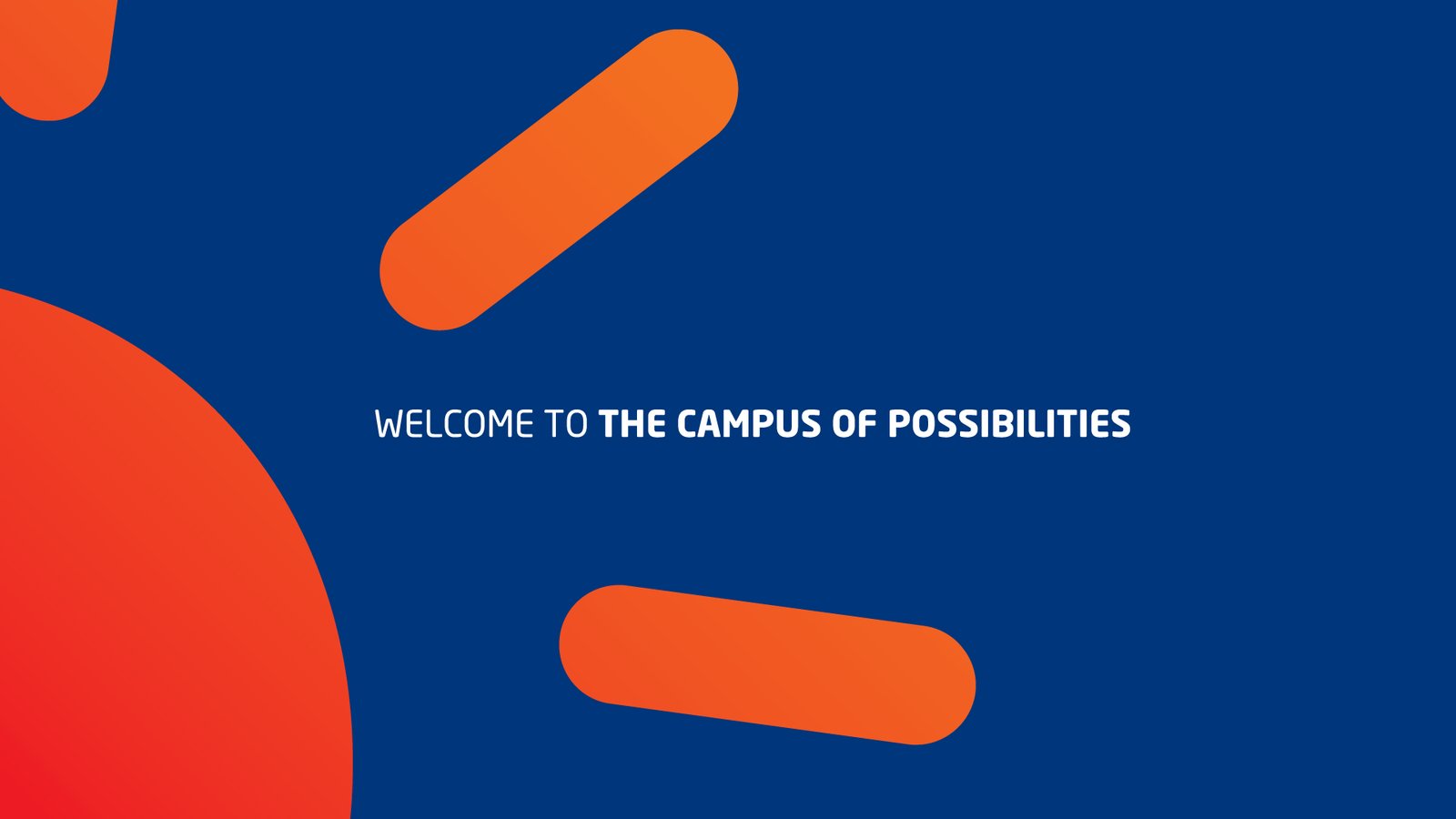 WELCOME TO THE CAMPUS OF POSSIBILITIES